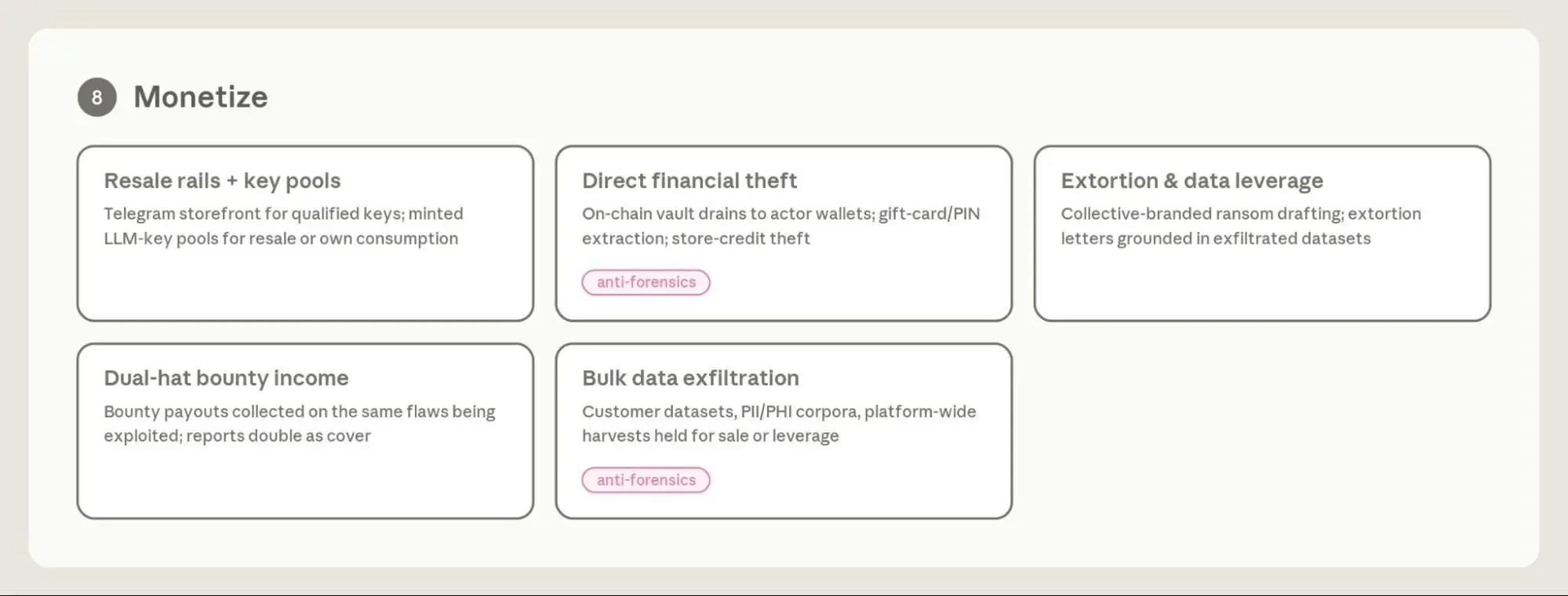 8 Monetize

Resale rails + key pools
Telegram storefront for qualified keys; minted LLM-key pools for resale or own consumption

Direct financial theft
On-chain vault drains to actor wallets; gift-card/PIN extraction; store-credit theft
anti-forensics

Extortion & data leverage
Collective-branded ransom drafting; extortion letters grounded in exfiltrated datasets

Dual-hat bounty income
Bounty payouts collected on the same flaws being exploited; reports double as cover

Bulk data exfiltration
Customer datasets, PII/PHI corpora, platform-wide harvests held for sale or leverage
anti-forensics